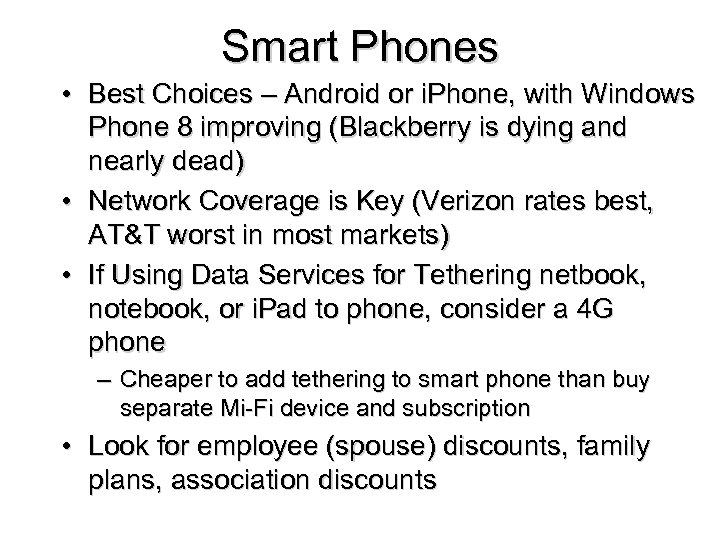 Smart Phones

• Best Choices – Android or iPhone, with Windows Phone 8 improving (Blackberry is dying and nearly dead)
• Network Coverage is Key (Verizon rates best, AT&T worst in most markets)
• If Using Data Services for Tethering netbook, notebook, or iPad to phone, consider a 4G phone
– Cheaper to add tethering to smart phone than buy separate Mi-Fi device and subscription
• Look for employee (spouse) discounts, family plans, association discounts